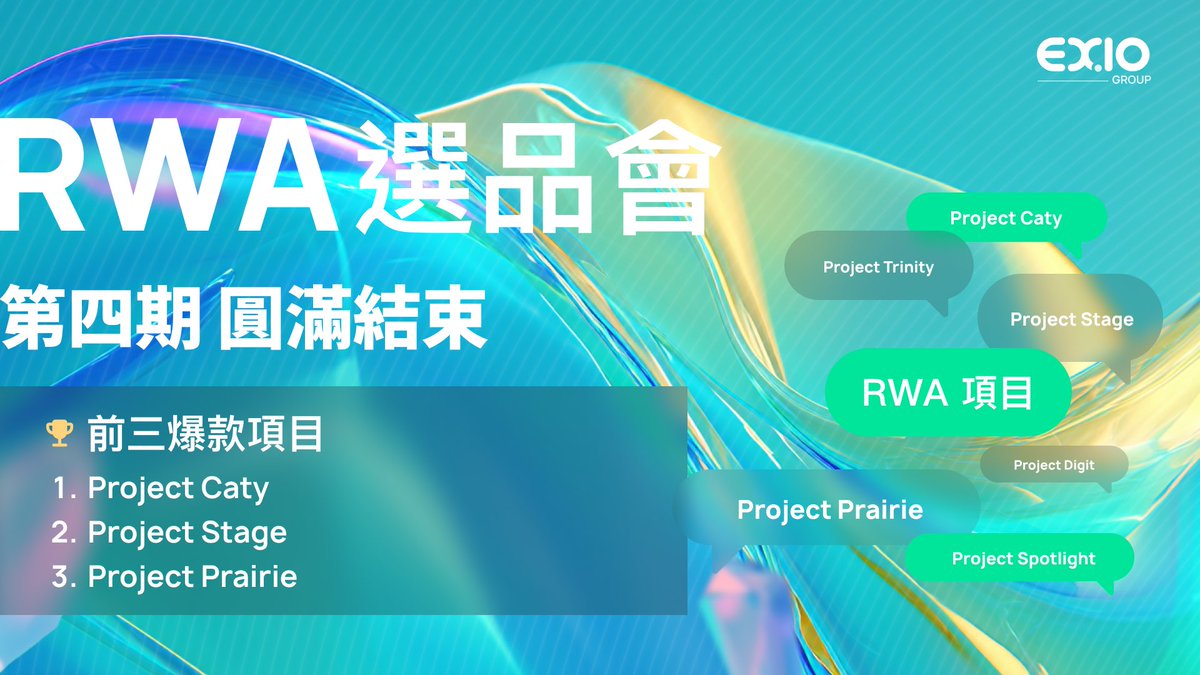 EX.IO
GROUP

RWA 選品會

第四期 圓滿結束

前三爆款項目
1. Project Caty
2. Project Stage
3. Project Prairie

Project Caty
Project Trinity
Project Stage
RWA 項目
Project Digit
Project Prairie
Project Spotlight